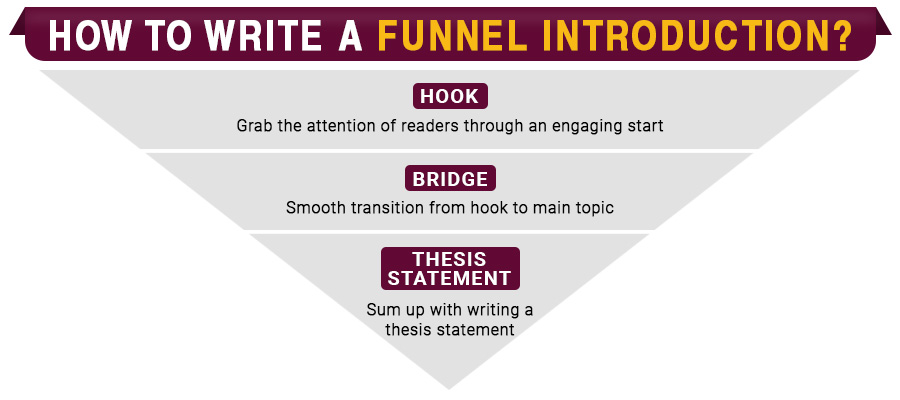 HOW TO WRITE A FUNNEL INTRODUCTION?

HOOK

Grab the attention of readers through an engaging start

BRIDGE

Smooth transition from hook to main topic

THESIS STATEMENT

Sum up with writing a thesis statement